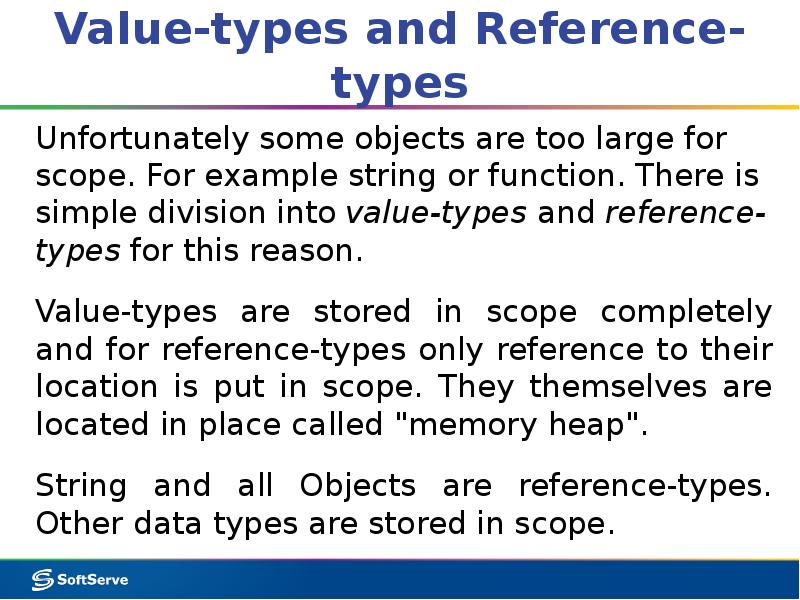 Value-types and Reference-types

Unfortunately some objects are too large for scope. For example string or function. There is simple division into value-types and reference-types for this reason.

Value-types are stored in scope completely and for reference-types only reference to their location is put in scope. They themselves are located in place called "memory heap".

String and all Objects are reference-types. Other data types are stored in scope.

SoftServe